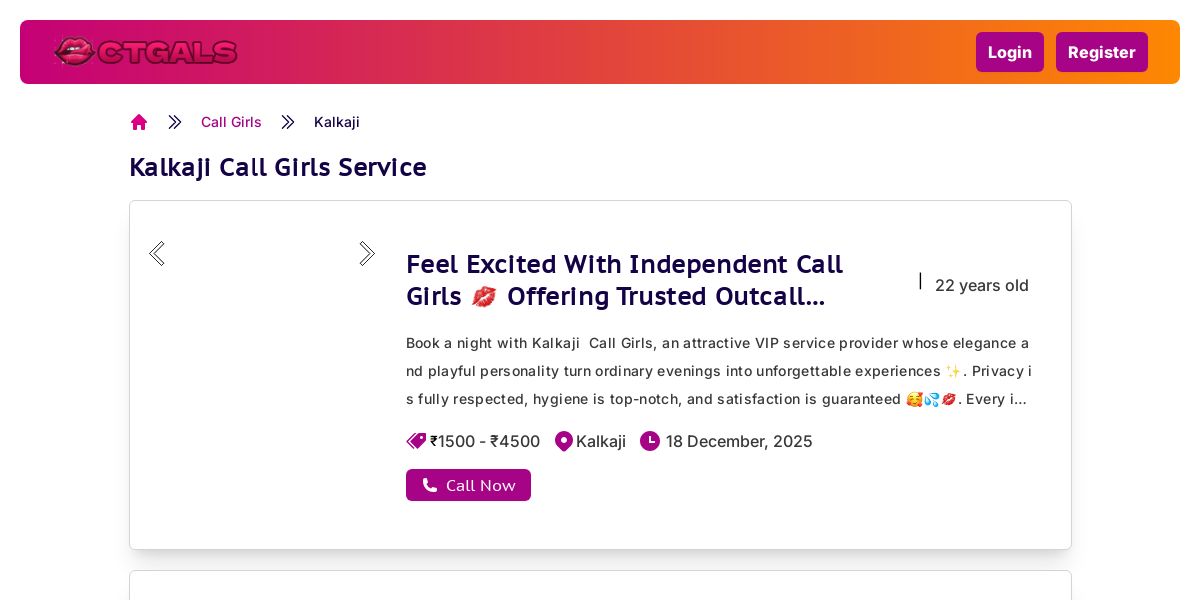 CTGALS

Login Register

Call Girls Kalkaji

Kalkaji Call Girls Service

Feel Excited With Independent Call Girls 💋 Offering Trusted Outcall...

22 years old

Book a night with Kalkaji Call Girls, an attractive VIP service provider whose elegance and playful personality turn ordinary evenings into unforgettable experiences ✨. Privacy is fully respected, hygiene is top-notch, and satisfaction is guaranteed 🥰💦💋. Every i...

₹1500 - ₹4500 Kalkaji 18 December, 2025

Call Now